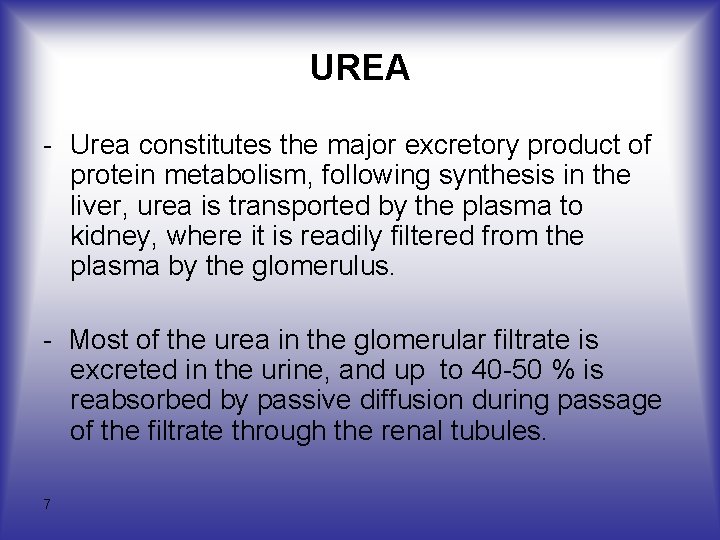 UREA

- Urea constitutes the major excretory product of protein metabolism, following synthesis in the liver, urea is transported by the plasma to kidney, where it is readily filtered from the plasma by the glomerulus.

- Most of the urea in the glomerular filtrate is excreted in the urine, and up to 40-50 % is reabsorbed by passive diffusion during passage of the filtrate through the renal tubules.

7